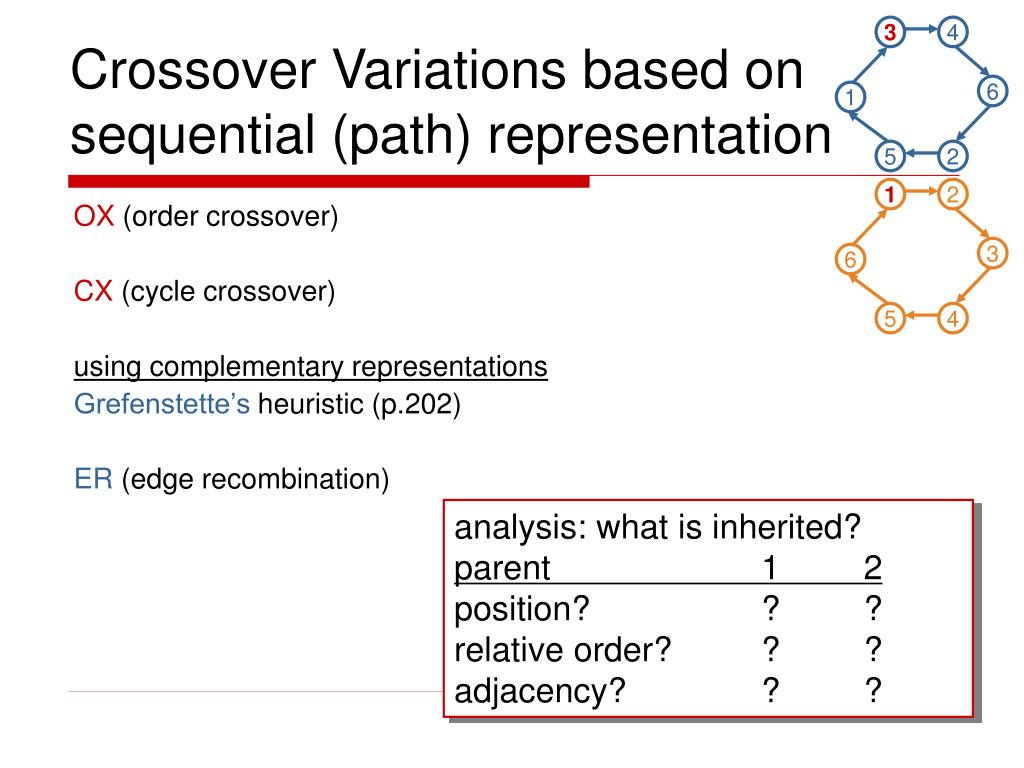 Crossover Variations based on sequential (path) representation

3 4 6 2 5 1

1 2 3 4 5 6

OX (order crossover)

CX (cycle crossover)

using complementary representations
Grefenstette's heuristic (p.202)

ER (edge recombination)

analysis: what is inherited?

| parent | 1 | 2 |
|---|---|---|
| position? | ? | ? |
| relative order? | ? | ? |
| adjacency? | ? | ? |